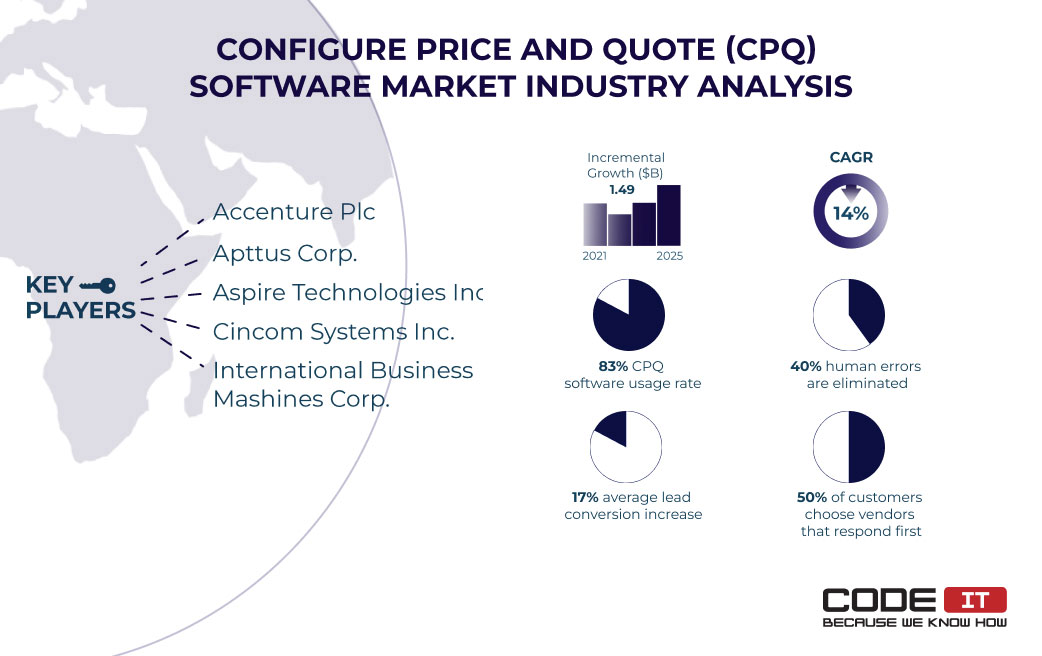 CONFIGURE PRICE AND QUOTE (CPQ) SOFTWARE MARKET INDUSTRY ANALYSIS

KEY PLAYERS

Accenture Plc

Apttus Corp.

Aspire Technologies Inc

Cincom Systems Inc.

International Business Mashines Corp.

Incremental Growth ($B)

1.49

2021

2025

CAGR

14%

83% CPQ software usage rate

40% human errors are eliminated

17% average lead conversion increase

50% of customers choose vendors that respond first

CODE IT

BECAUSE WE KNOW HOW